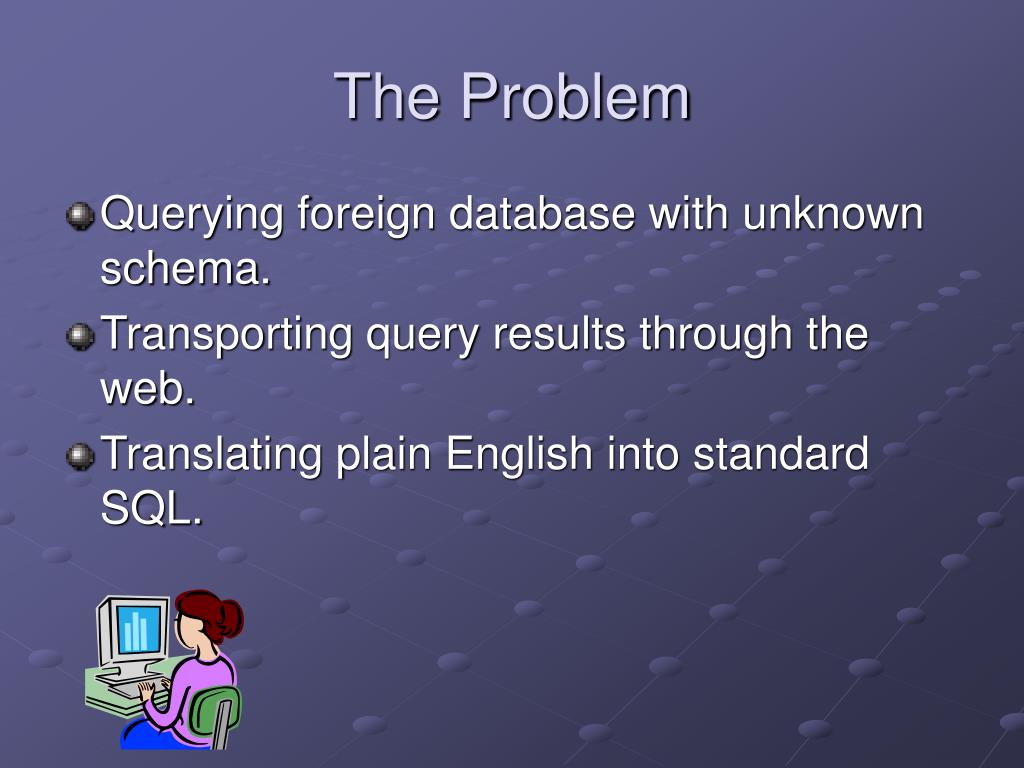 The Problem

Querying foreign database with unknown schema.

Transporting query results through the web.

Translating plain English into standard SQL.